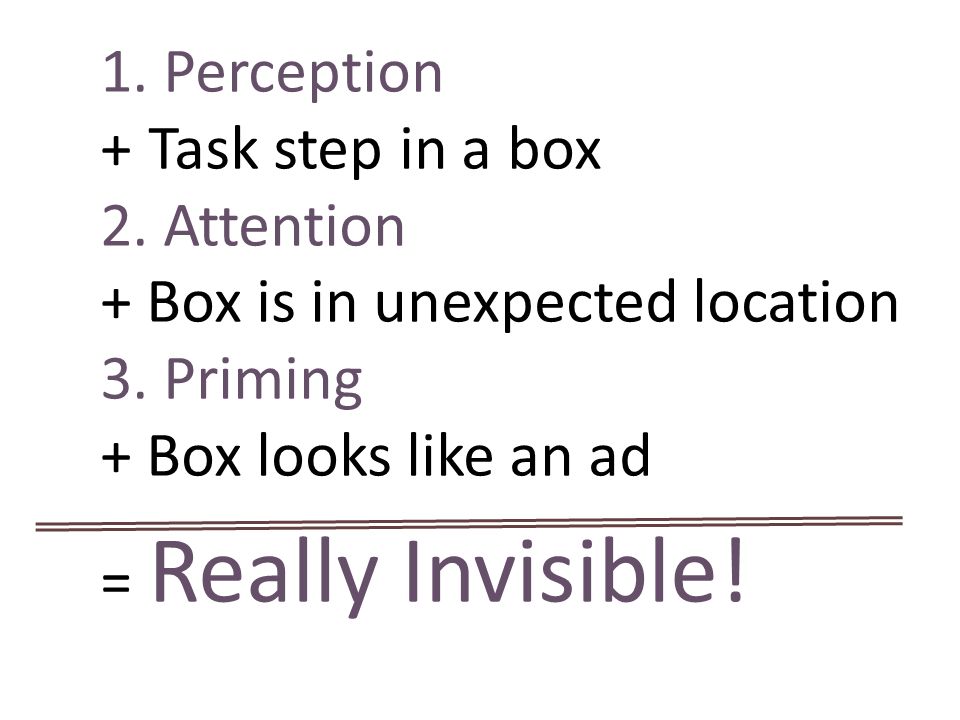 1. Perception
+ Task step in a box
2. Attention
+ Box is in unexpected location
3. Priming
+ Box looks like an ad

= Really Invisible!